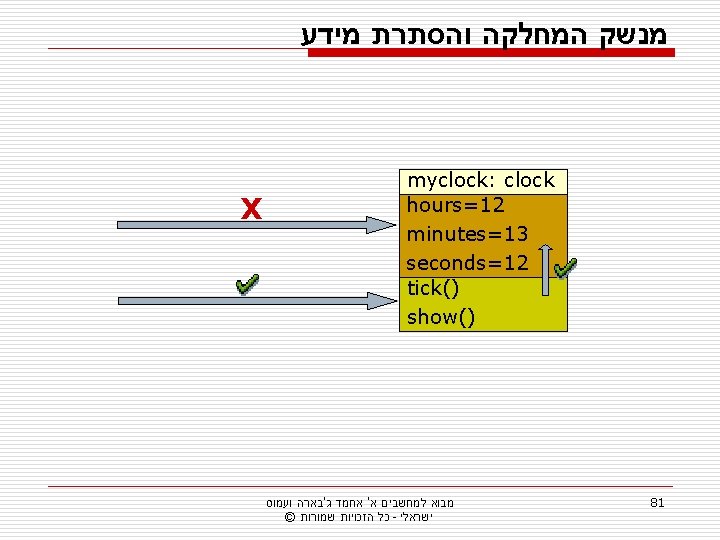 מנשק המחלקה והסתרת מידע

X

myclock: clock
hours=12
minutes=13
seconds=12
tick()
show()

מבוא למחשבים א' אחמד ג'בארה ועמוס ישראלי - כל הזכויות שמורות ©

81